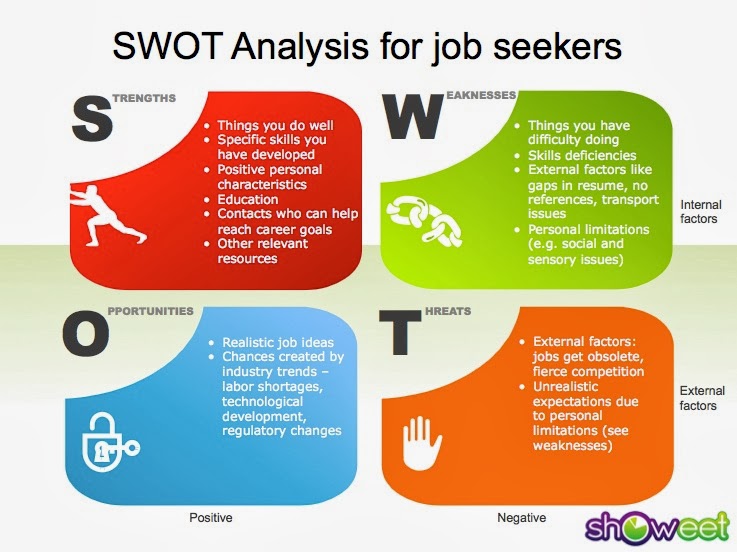 SWOT Analysis for job seekers

S TRENGTHS

- Things you do well
- Specific skills you have developed
- Positive personal characteristics
- Education
- Contacts who can help reach career goals
- Other relevant resources

W EAKNESSES

- Things you have difficulty doing
- Skills deficiencies
- External factors like gaps in resume, no references, transport issues
- Personal limitations (e.g. social and sensory issues)

Internal factors

O PPORTUNITIES

- Realistic job ideas
- Chances created by industry trends – labor shortages, technological development, regulatory changes

T HREATS

- External factors: jobs get obsolete, fierce competition
- Unrealistic expectations due to personal limitations (see weaknesses)

External factors

Positive

Negative

showeet